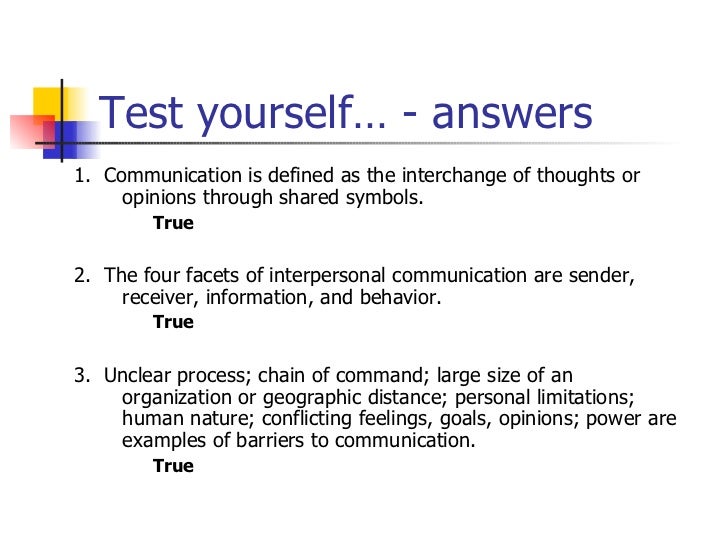 Test yourself… - answers

1. Communication is defined as the interchange of thoughts or opinions through shared symbols.

True

2. The four facets of interpersonal communication are sender, receiver, information, and behavior.

True

3. Unclear process; chain of command; large size of an organization or geographic distance; personal limitations; human nature; conflicting feelings, goals, opinions; power are examples of barriers to communication.

True